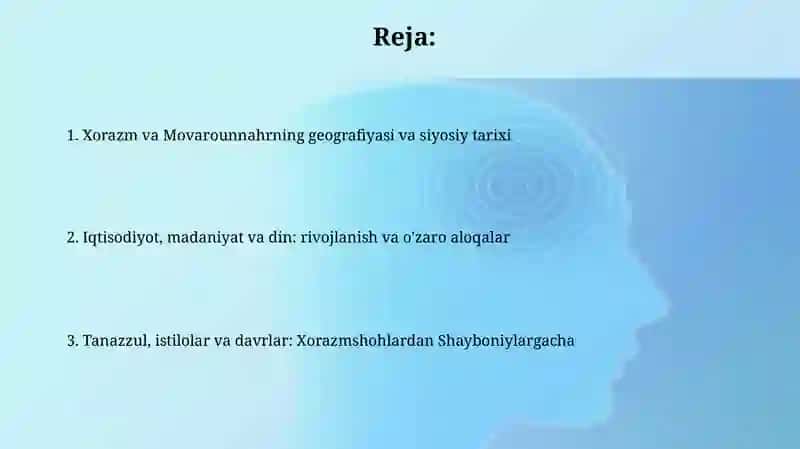 Reja:

1. Xorazm va Movarounnahrning geografiyasi va siyosiy tarixi

2. Iqtisodiyot, madaniyat va din: rivojlanish va o'zaro aloqalar

3. Tanazzul, istilolar va davrlar: Xorazmshohlardan Shayboniylargacha